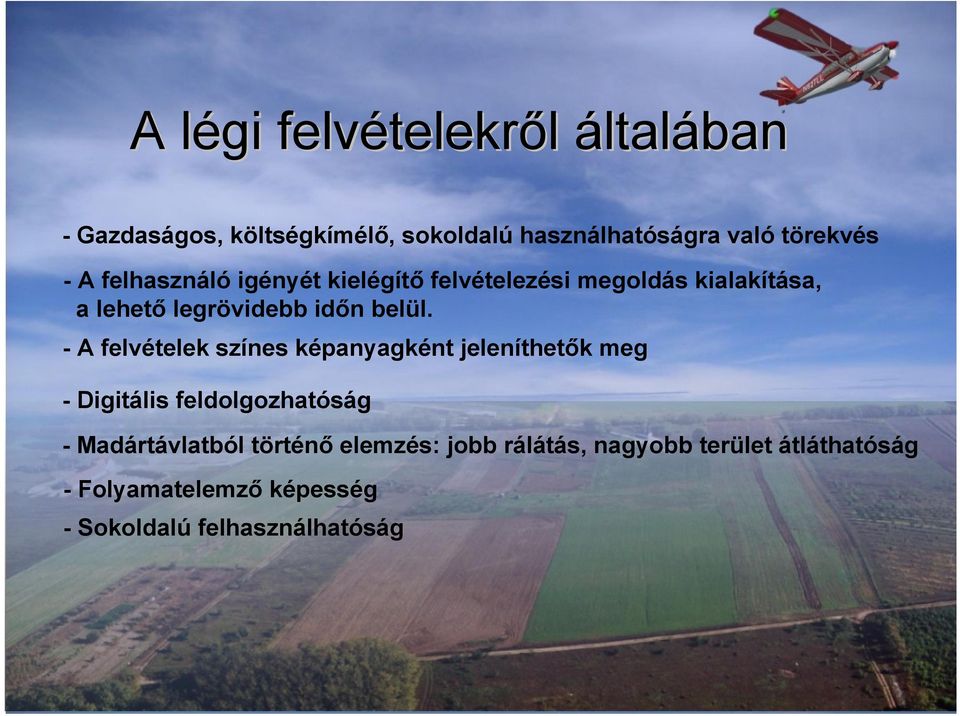 A légi felvételekről általában

- Gazdaságos, költségkímélő, sokoldalú használhatóságra való törekvés

- A felhasználó igényét kielégítő felvételezési megoldás kialakítása, a lehető legrövidebb időn belül.

- A felvételek színes képanyagként jeleníthetők meg

- Digitális feldolgozhatóság

- Madártávlatból történő elemzés: jobb rálátás, nagyobb terület átláthatóság

- Folyamatelemző képesség

- Sokoldalú felhasználhatóság